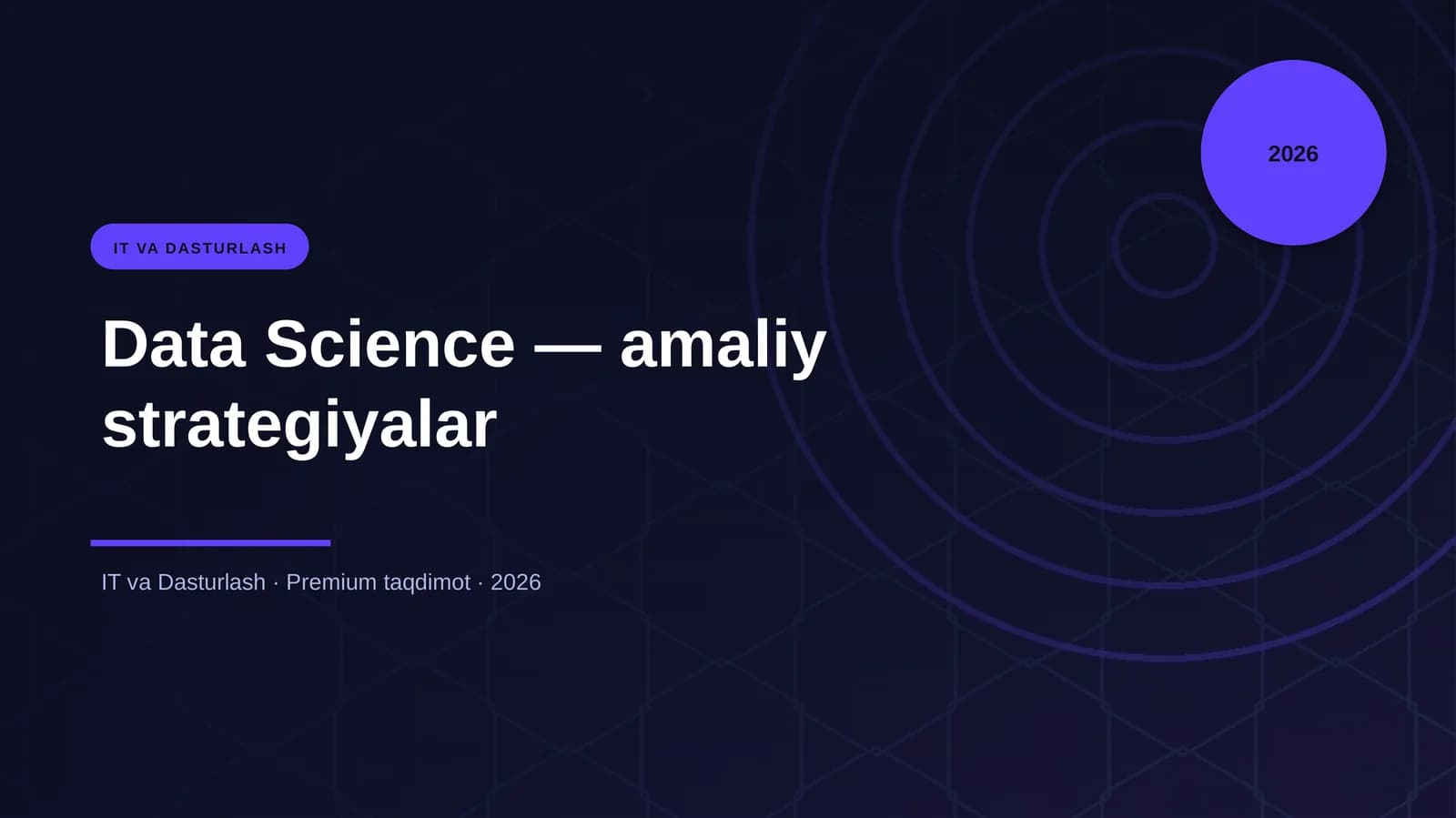 2026

IT VA DASTURLASH

Data Science — amaliy strategiyalar

IT va Dasturlash · Premium taqdimot · 2026